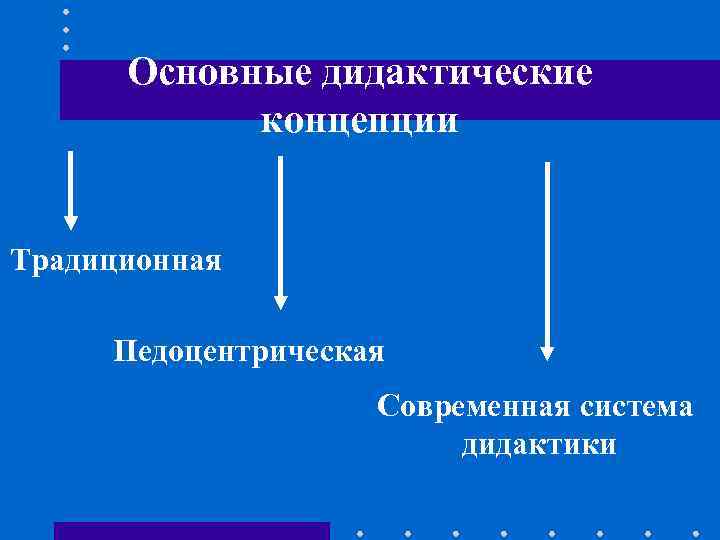 Основные дидактические концепции

Традиционная

Педоцентрическая

Современная система дидактики